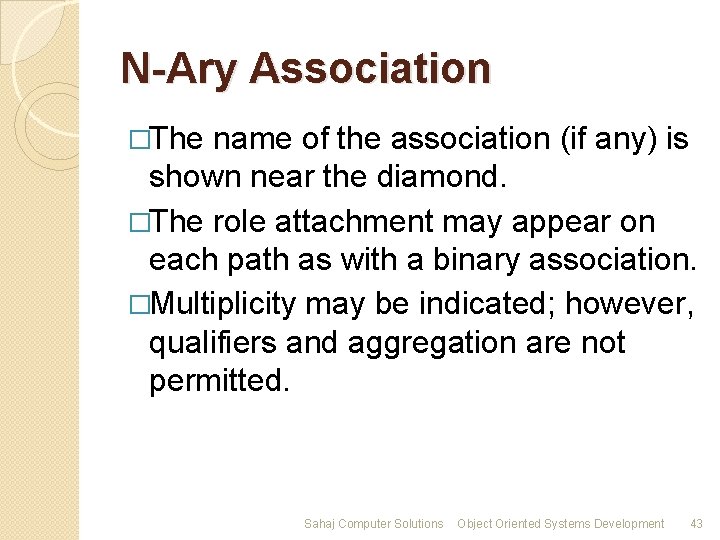 N-Ary Association

□The name of the association (if any) is shown near the diamond.

□The role attachment may appear on each path as with a binary association.

□Multiplicity may be indicated; however, qualifiers and aggregation are not permitted.

Sahaj Computer Solutions Object Oriented Systems Development 43